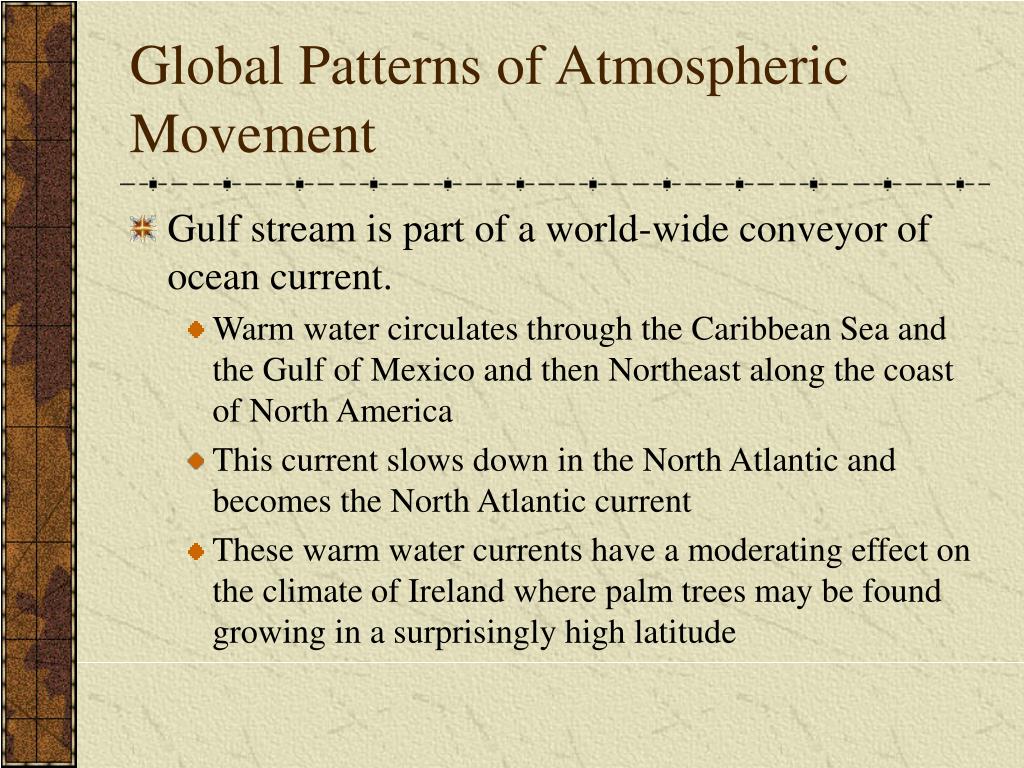 Global Patterns of Atmospheric Movement

Gulf stream is part of a world-wide conveyor of ocean current.

Warm water circulates through the Caribbean Sea and the Gulf of Mexico and then Northeast along the coast of North America

This current slows down in the North Atlantic and becomes the North Atlantic current

These warm water currents have a moderating effect on the climate of Ireland where palm trees may be found growing in a surprisingly high latitude